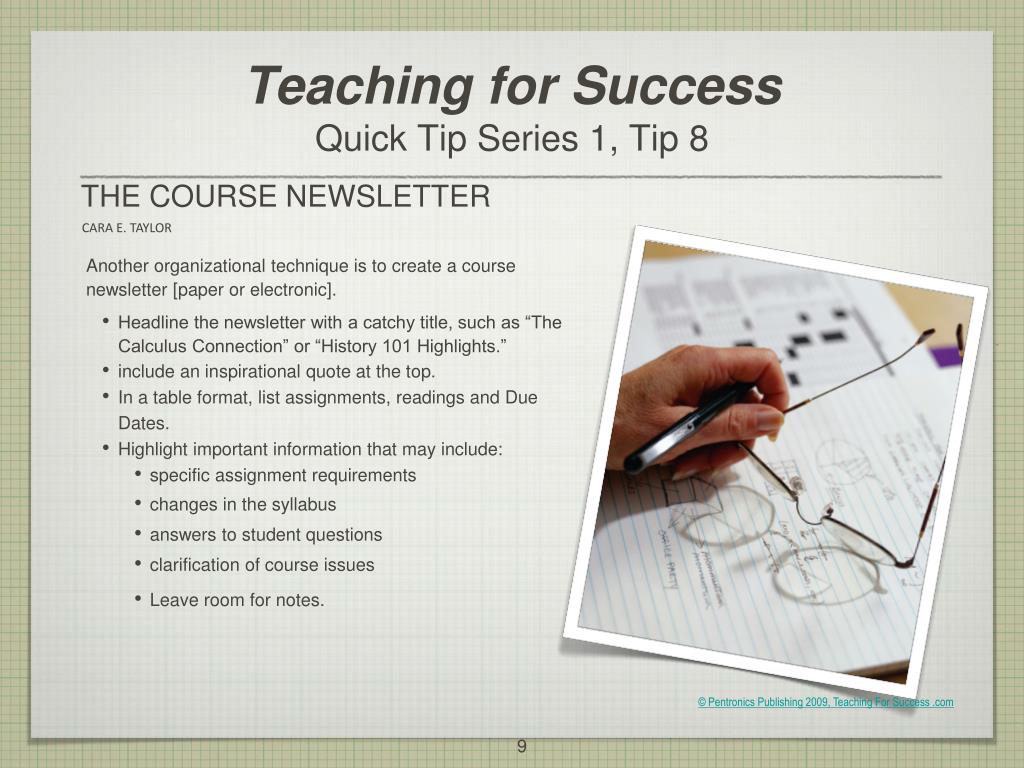 Teaching for Success
Quick Tip Series 1, Tip 8

THE COURSE NEWSLETTER

CARA E. TAYLOR

Another organizational technique is to create a course newsletter [paper or electronic].

• Headline the newsletter with a catchy title, such as “The Calculus Connection” or “History 101 Highlights.”
• include an inspirational quote at the top.
• In a table format, list assignments, readings and Due Dates.
• Highlight important information that may include:
  • specific assignment requirements
  • changes in the syllabus
  • answers to student questions
  • clarification of course issues
  • Leave room for notes.

© Pentronics Publishing 2009, Teaching For Success .com

9